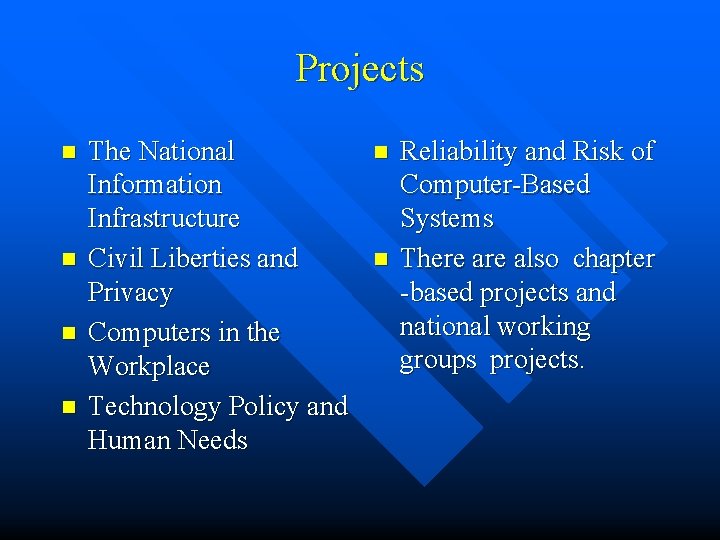 Projects

- The National Information Infrastructure
- Civil Liberties and Privacy
- Computers in the Workplace
- Technology Policy and Human Needs

- Reliability and Risk of Computer-Based Systems
- There are also chapter -based projects and national working groups projects.